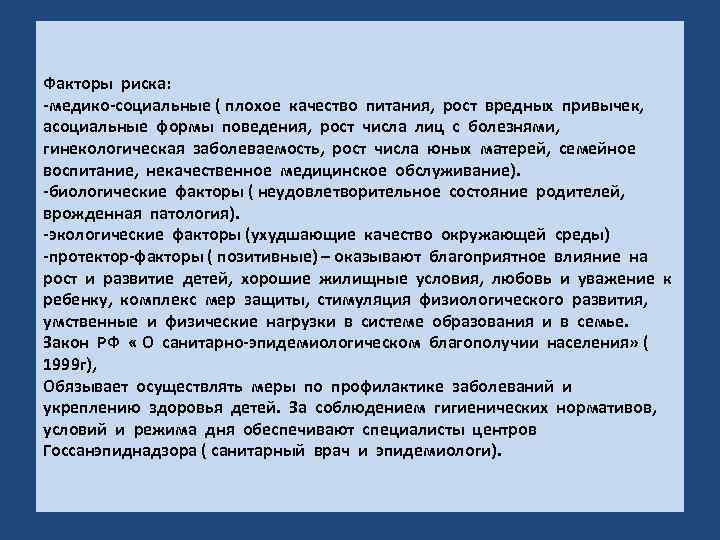 Факторы риска:
-медико-социальные ( плохое качество питания, рост вредных привычек, асоциальные формы поведения, рост числа лиц с болезнями, гинекологическая заболеваемость, рост числа юных матерей, семейное воспитание, некачественное медицинское обслуживание).
-биологические факторы ( неудовлетворительное состояние родителей, врожденная патология).
-экологические факторы (ухудшающие качество окружающей среды)
-протектор-факторы ( позитивные) – оказывают благоприятное влияние на рост и развитие детей, хорошие жилищные условия, любовь и уважение к ребенку, комплекс мер защиты, стимуляция физиологического развития, умственные и физические нагрузки в системе образования и в семье.
Закон РФ « О санитарно-эпидемиологическом благополучии населения» ( 1999г),
Обязывает осуществлять меры по профилактике заболеваний и укреплению здоровья детей. За соблюдением гигиенических нормативов, условий и режима дня обеспечивают специалисты центров Госсанэпиднадзора ( санитарный врач и эпидемиологи).